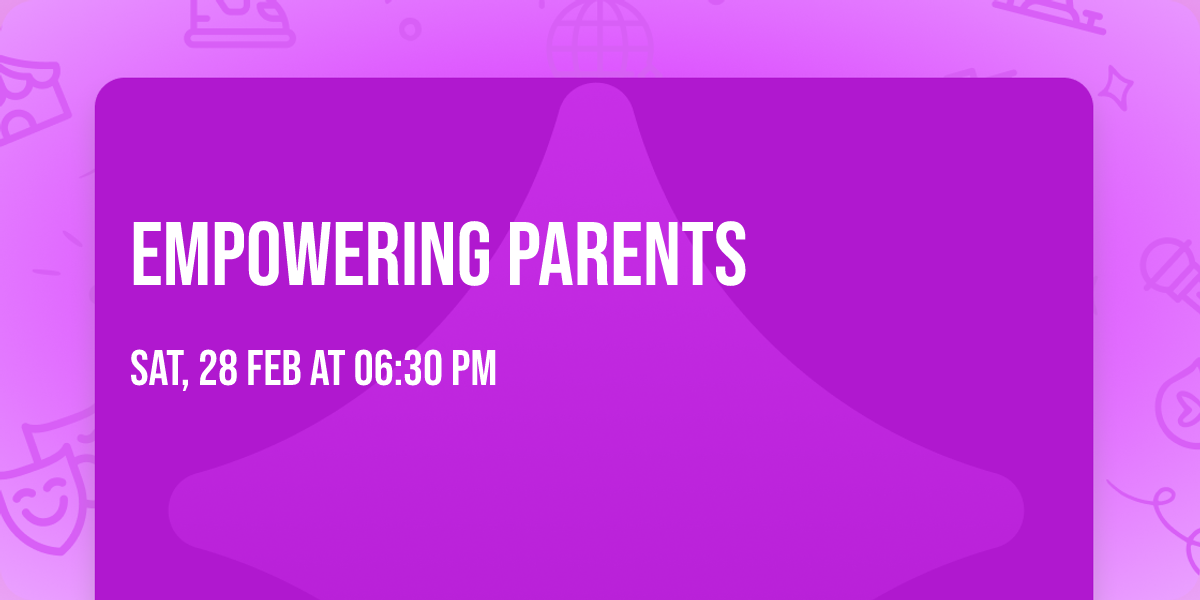 EMPOWERING PARENTS

SAT, 28 FEB AT 06:30 PM